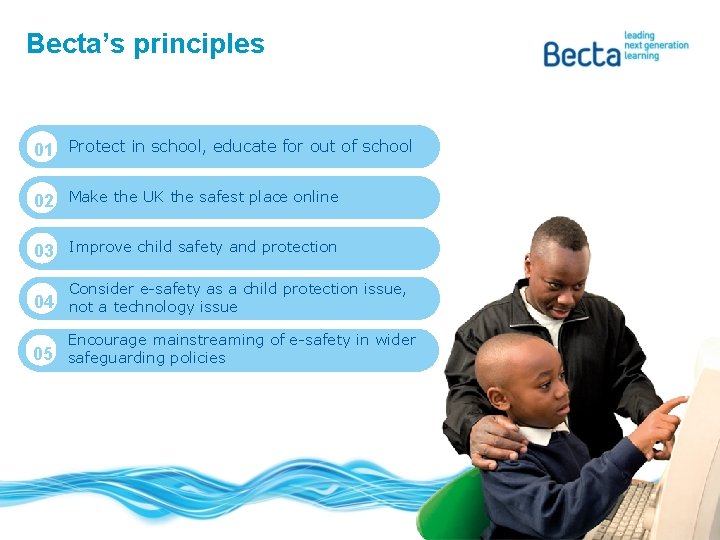 Becta's principles

Becta
leading
next generation
learning

01 Protect in school, educate for out of school

02 Make the UK the safest place online

03 Improve child safety and protection

04 Consider e-safety as a child protection issue, not a technology issue

05 Encourage mainstreaming of e-safety in wider safeguarding policies